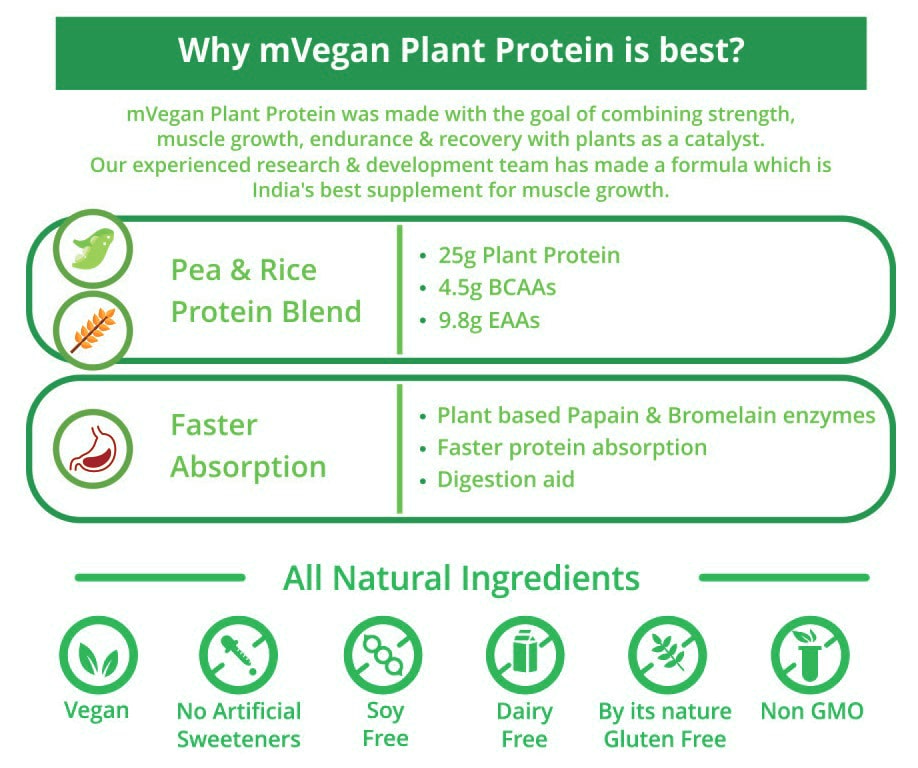 Why mVegan Plant Protein is best?

mVegan Plant Protein was made with the goal of combining strength, muscle growth, endurance & recovery with plants as a catalyst. Our experienced research & development team has made a formula which is India's best supplement for muscle growth.

Pea & Rice Protein Blend

• 25g Plant Protein
• 4.5g BCAAs
• 9.8g EAAs

Faster Absorption

• Plant based Papain & Bromelain enzymes
• Faster protein absorption
• Digestion aid

All Natural Ingredients

Vegan

No Artificial Sweeteners

Soy Free

Dairy Free

By its nature Gluten Free

Non GMO